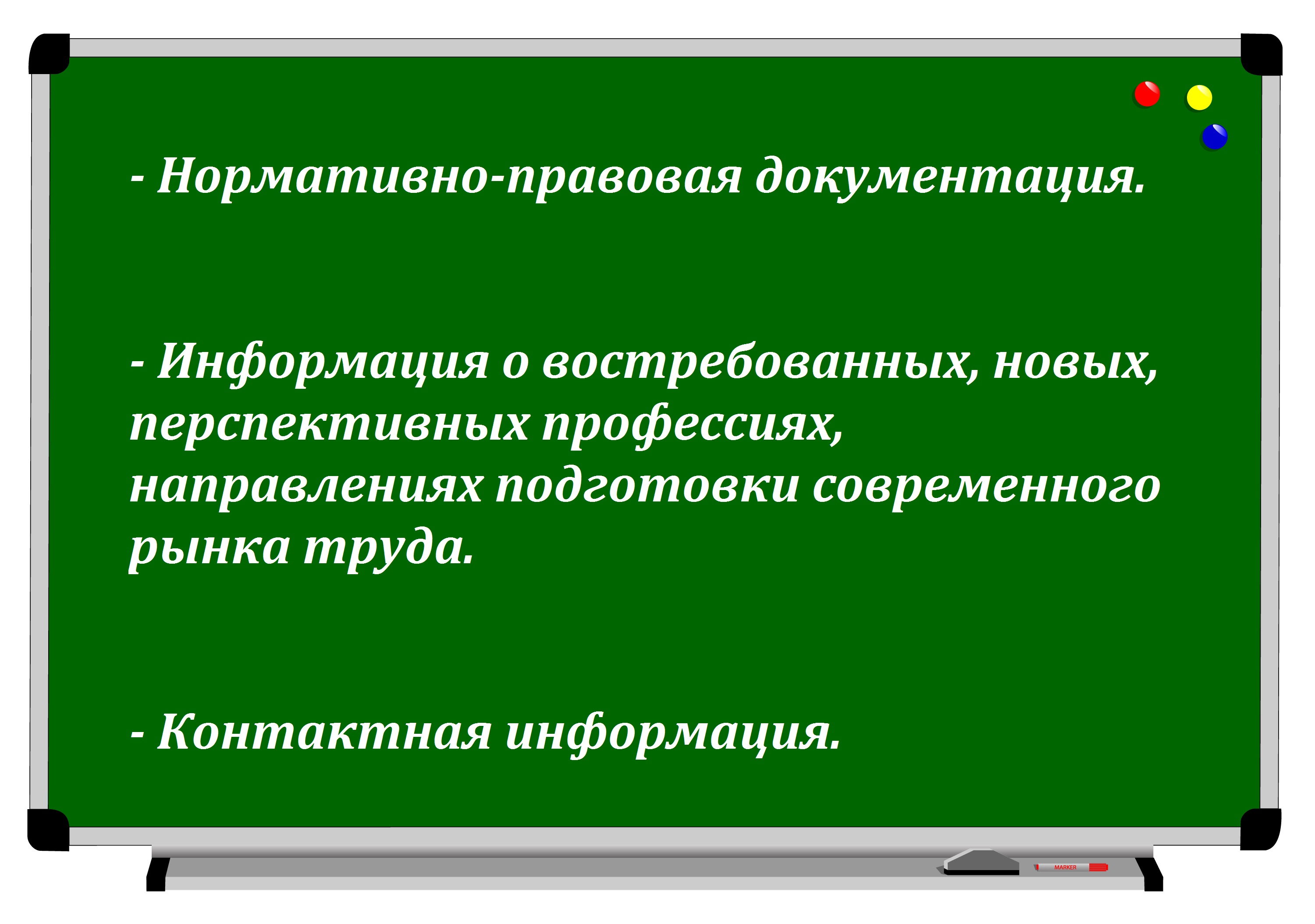 - Нормативно-правовая документация.

- Информация о востребованных, новых, перспективных профессиях, направлениях подготовки современного рынка труда.

- Контактная информация.

MARKER